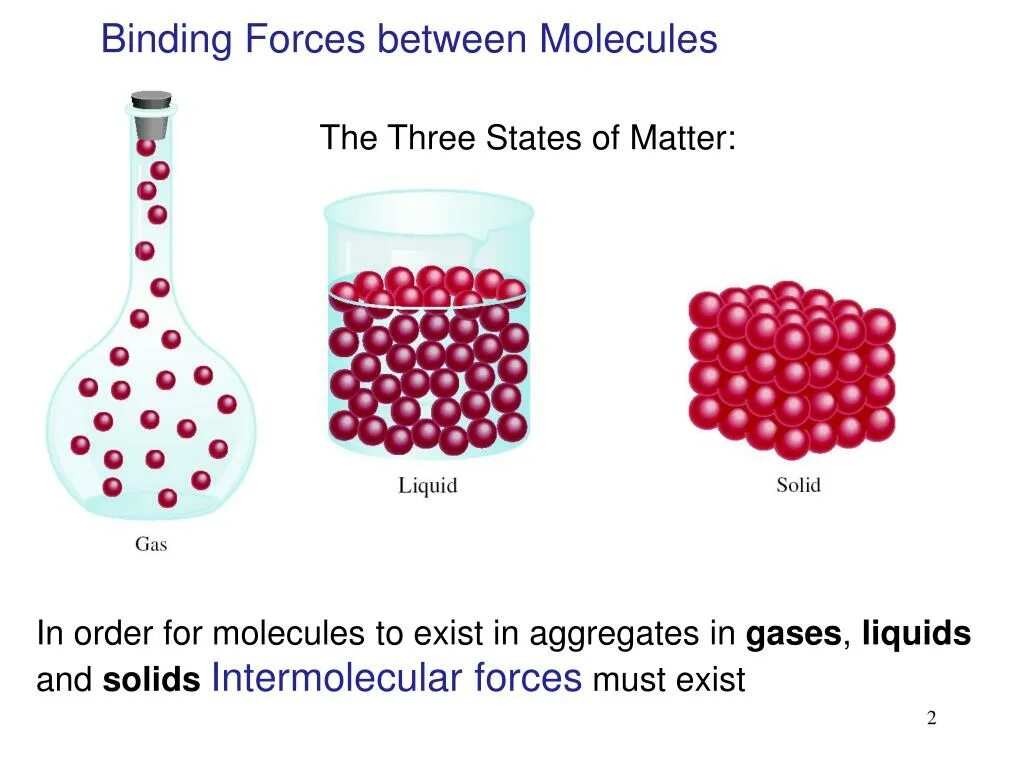 Binding Forces between Molecules

The Three States of Matter:

Gas

Liquid

Solid

In order for molecules to exist in aggregates in gases, liquids and solids Intermolecular forces must exist

2